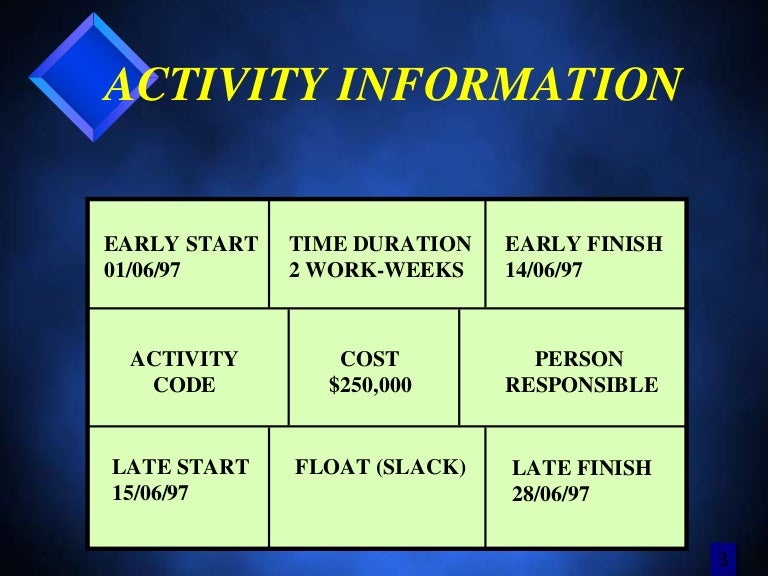 ACTIVITY INFORMATION

| EARLY START 01/06/97 | TIME DURATION 2 WORK-WEEKS | EARLY FINISH 14/06/97 |
|---|---|---|
| ACTIVITY CODE | COST \$250,000 | PERSON RESPONSIBLE |
| LATE START 15/06/97 | FLOAT (SLACK) | LATE FINISH 28/06/97 |

3